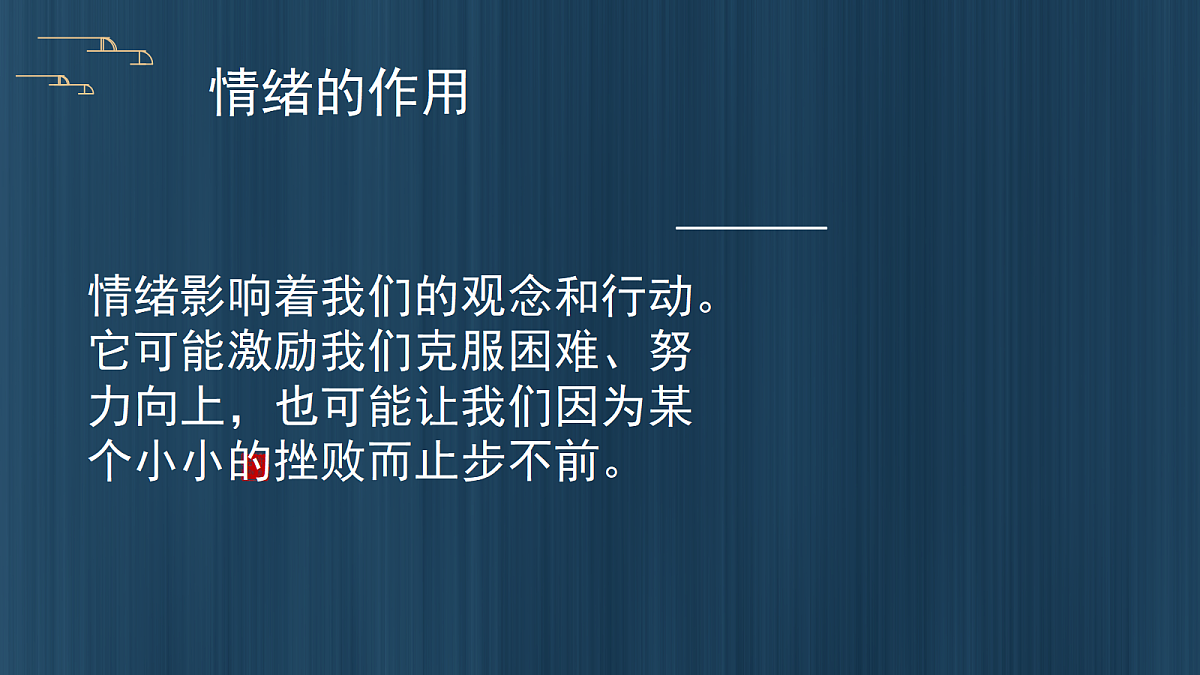 情绪的作用

情绪影响着我们的观念和行动。它可能激励我们克服困难、努力向上，也可能让我们因为某个小小的挫败而止步不前。